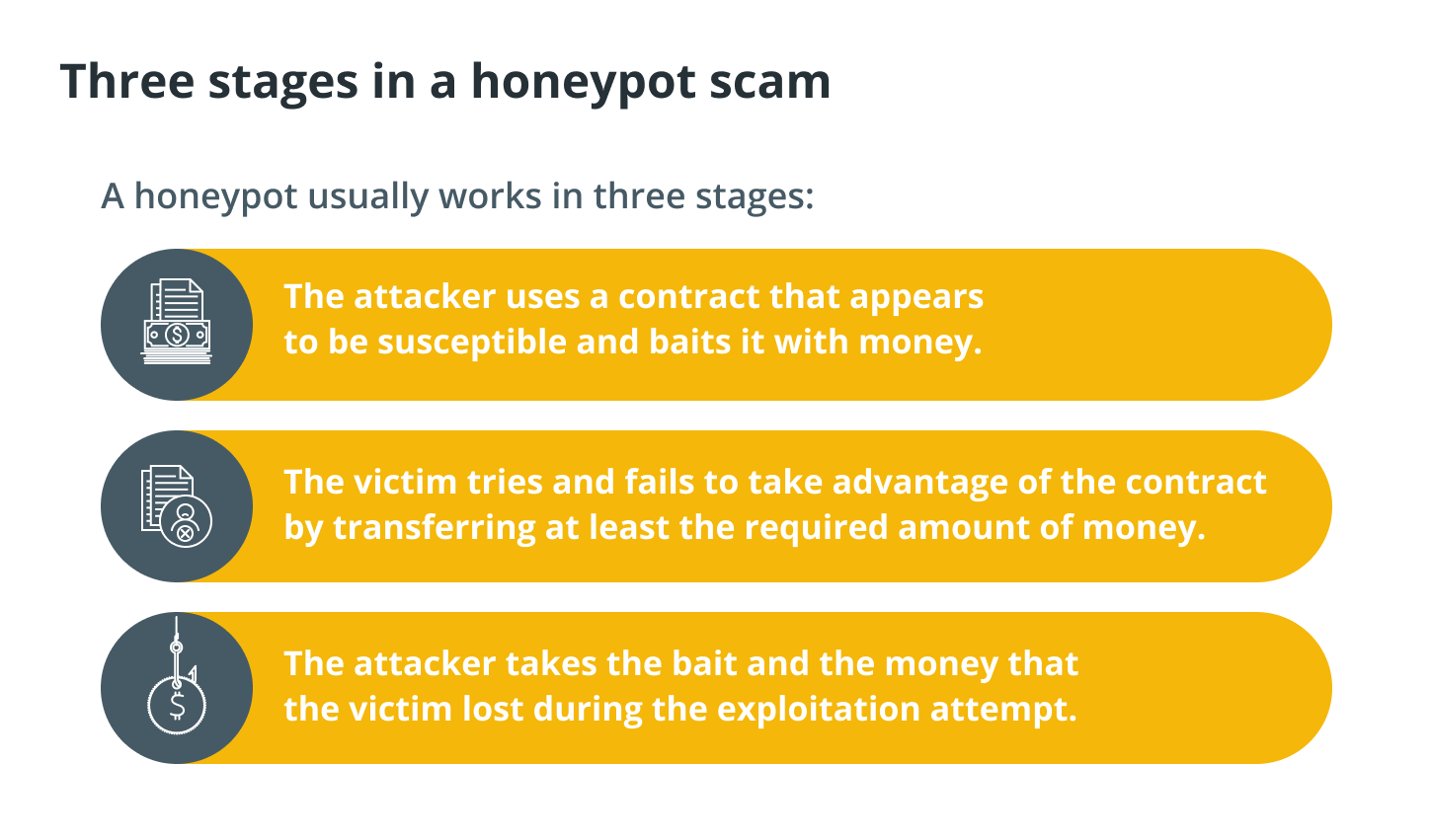 Three stages in a honeypot scam

A honeypot usually works in three stages:

The attacker uses a contract that appears to be susceptible and baits it with money.

The victim tries and fails to take advantage of the contract by transferring at least the required amount of money.

The attacker takes the bait and the money that the victim lost during the exploitation attempt.